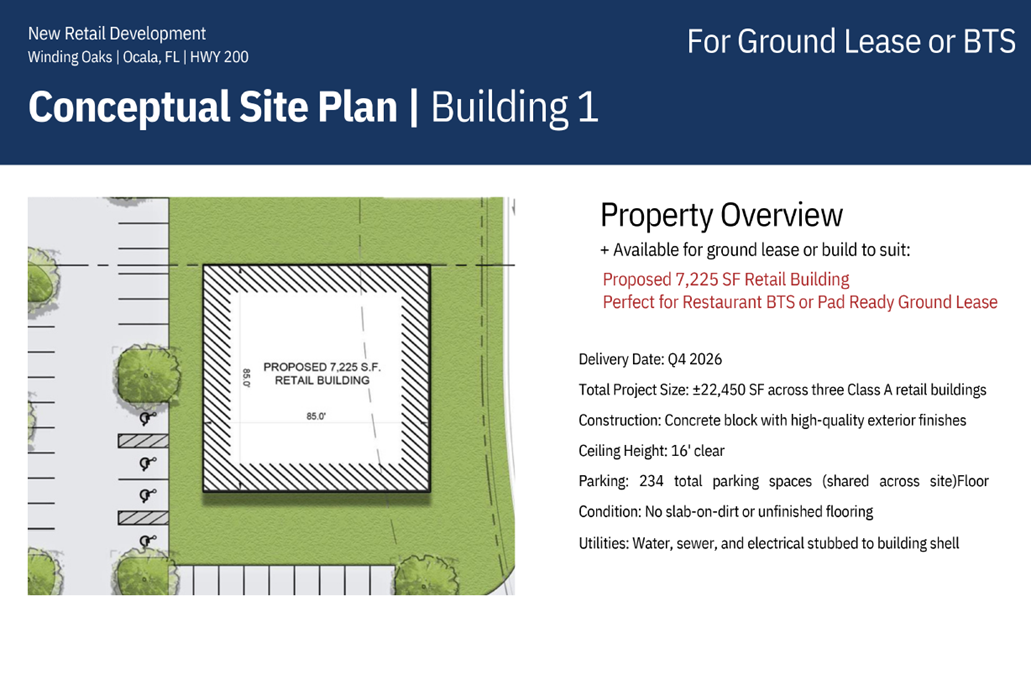 New Retail Development
Winding Oaks | Ocala, FL | HWY 200

For Ground Lease or BTS

Conceptual Site Plan | Building 1

PROPOSED 7,225 S.F. RETAIL BUILDING
85.0'
85.0'

Property Overview
+ Available for ground lease or build to suit:
Proposed 7,225 SF Retail Building
Perfect for Restaurant BTS or Pad Ready Ground Lease

Delivery Date: Q4 2026

Total Project Size: ±22,450 SF across three Class A retail buildings

Construction: Concrete block with high-quality exterior finishes

Ceiling Height: 16' clear

Parking: 234 total parking spaces (shared across site)Floor

Condition: No slab-on-dirt or unfinished flooring

Utilities: Water, sewer, and electrical stubbed to building shell